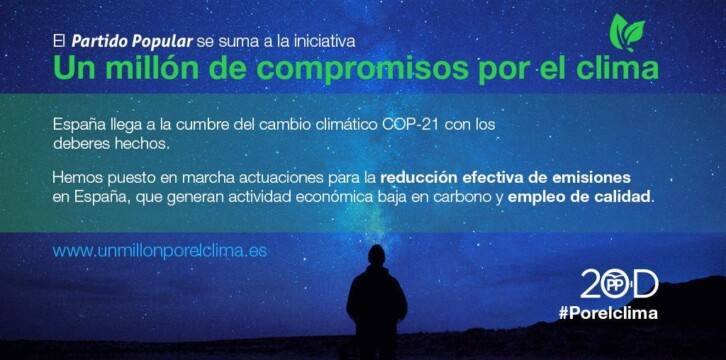 El Partido Popular se suma a la iniciativa
Un millón de compromisos por el clima

España llega a la cumbre del cambio climático COP-21 con los deberes hechos.

Hemos puesto en marcha actuaciones para la reducción efectiva de emisiones en España, que generan actividad económica baja en carbono y empleo de calidad.

www.unmillonporelclima.es

20D
PP
#Porelclima